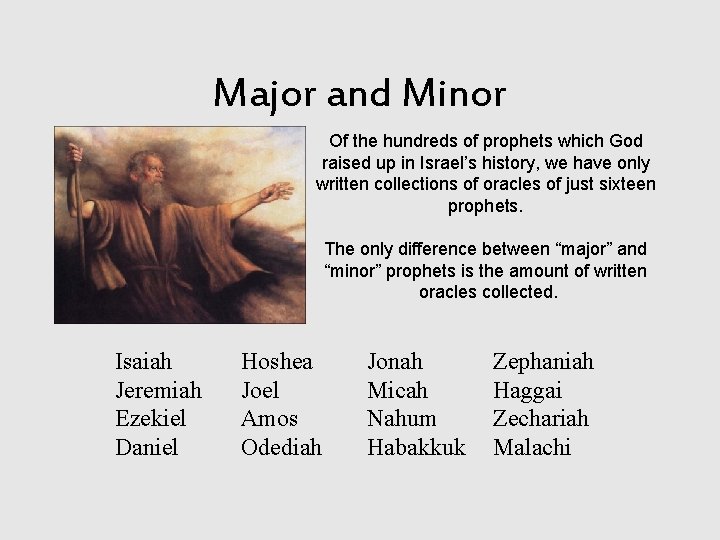 Major and Minor

Of the hundreds of prophets which God raised up in Israel's history, we have only written collections of oracles of just sixteen prophets.

The only difference between "major" and "minor" prophets is the amount of written oracles collected.

Isaiah
Jeremiah
Ezekiel
Daniel

Hoshea
Joel
Amos
Odediah

Jonah
Micah
Nahum
Habakkuk

Zephaniah
Haggai
Zechariah
Malachi